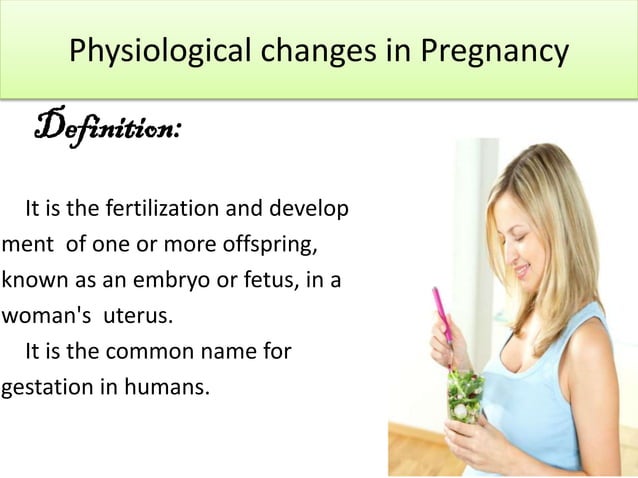 Physiological changes in Pregnancy

Definition:

It is the fertilization and develop ment of one or more offspring, known as an embryo or fetus, in a woman's uterus.

It is the common name for gestation in humans.